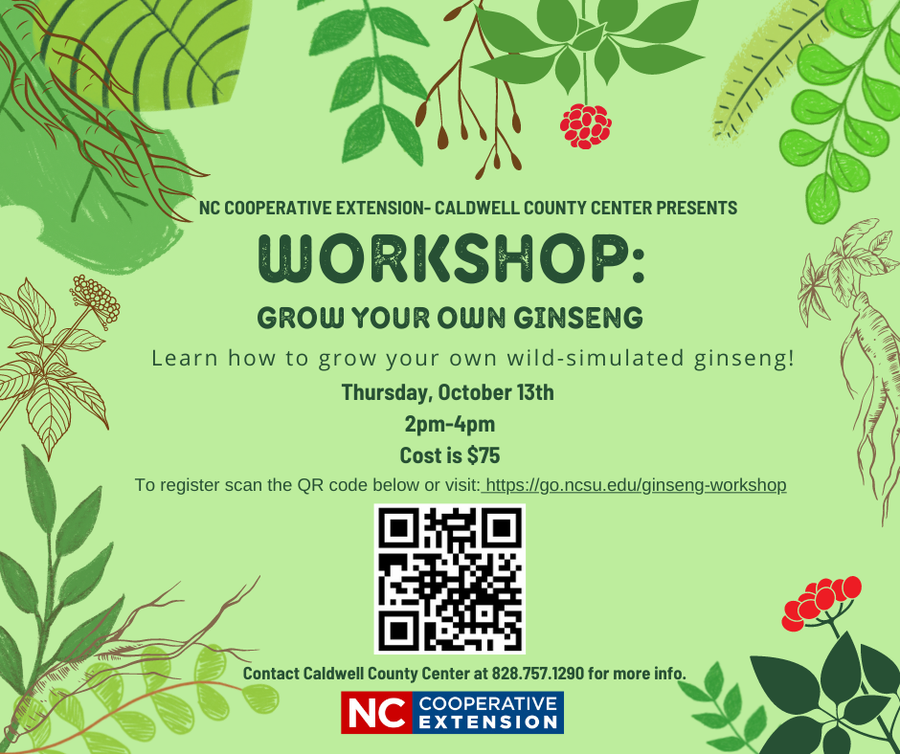 NC COOPERATIVE EXTENSION- CALDWELL COUNTY CENTER PRESENTS

WORKSHOP:

GROW YOUR OWN GINSENG

Learn how to grow your own wild-simulated ginseng!

Thursday, October 13th

2pm-4pm

Cost is $75

To register scan the QR code below or visit: https://go.ncsu.edu/ginseng-workshop

Contact Caldwell County Center at 828.757.1290 for more info.

NC COOPERATIVE EXTENSION